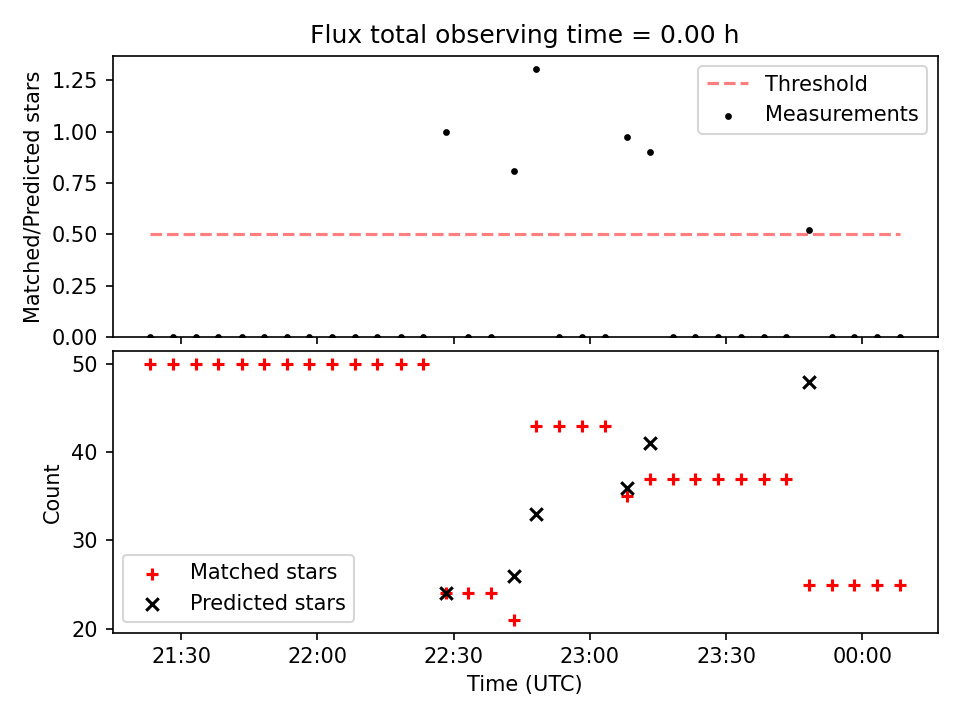 Flux total observing time = 0.00 h

Matched/Predicted stars

1.25
1.00
0.75
0.50
0.25
0.00

Threshold
Measurements

Count

50
40
30
20

Matched stars
Predicted stars

21:30
22:00
22:30
23:00
23:30
00:00

Time (UTC)